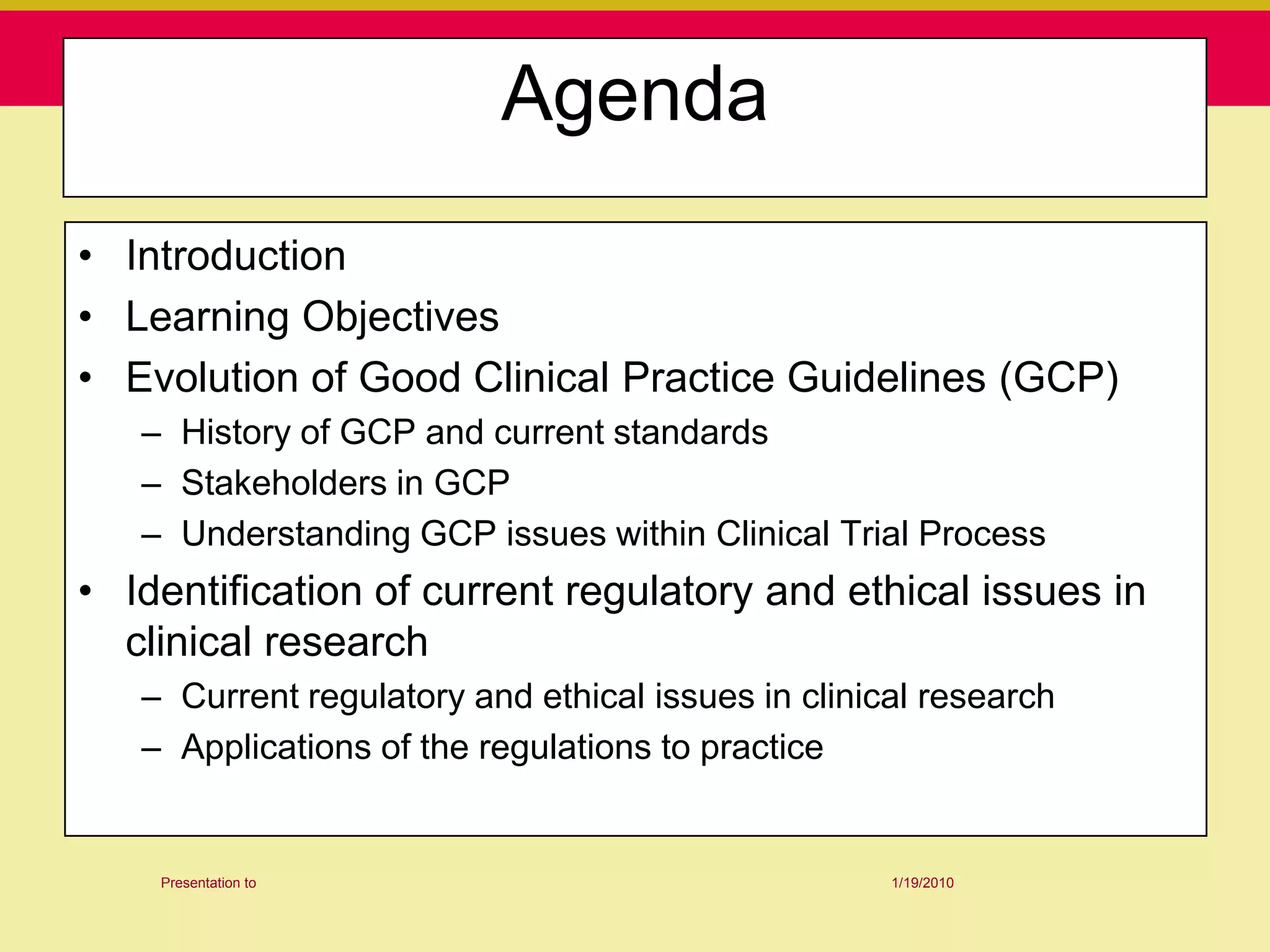 Agenda

• Introduction
• Learning Objectives
• Evolution of Good Clinical Practice Guidelines (GCP)
– History of GCP and current standards
– Stakeholders in GCP
– Understanding GCP issues within Clinical Trial Process
• Identification of current regulatory and ethical issues in clinical research
– Current regulatory and ethical issues in clinical research
– Applications of the regulations to practice

Presentation to

1/19/2010